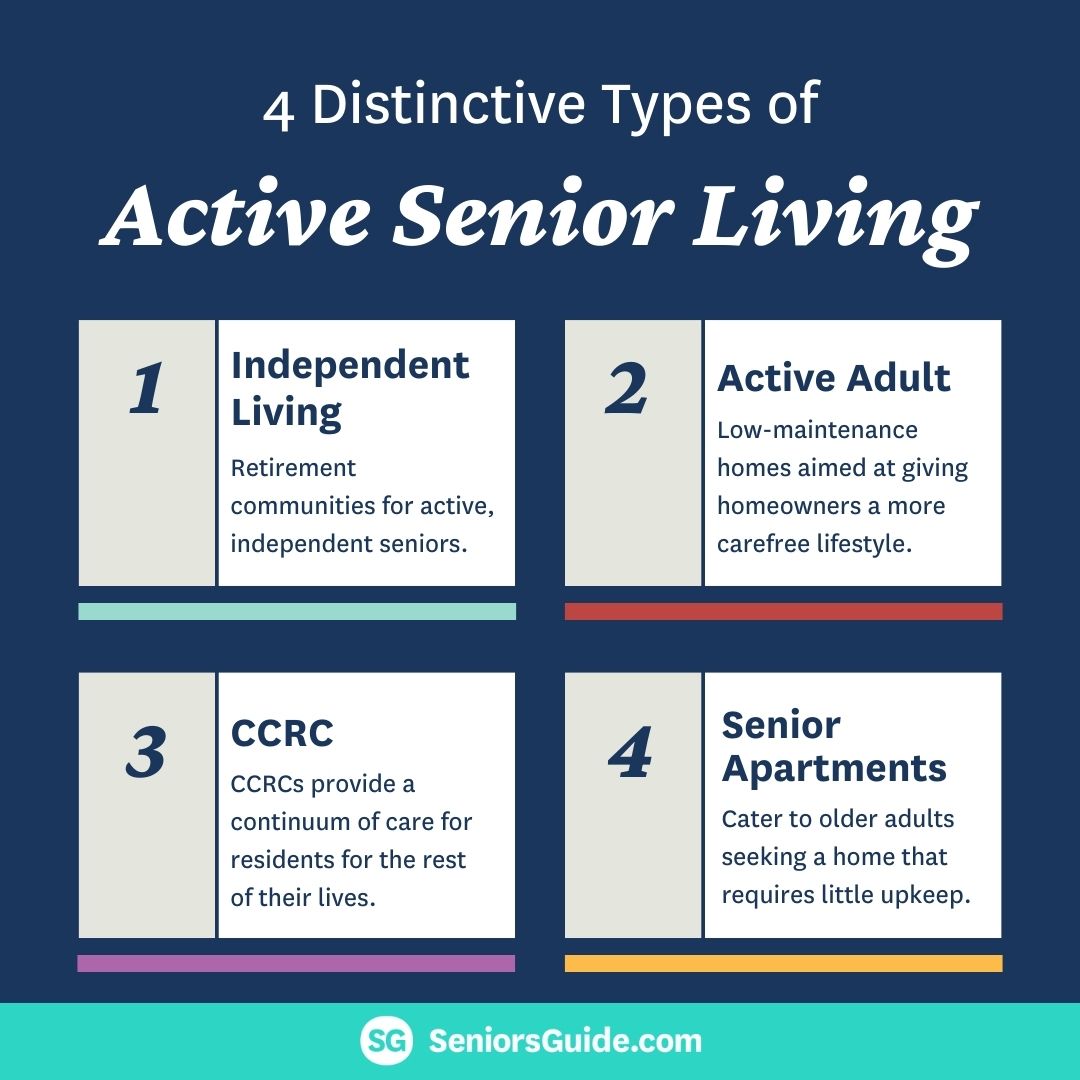 4 Distinctive Types of

Active Senior Living

1

Independent Living

Retirement communities for active, independent seniors.

2

Active Adult

Low-maintenance homes aimed at giving homeowners a more carefree lifestyle.

3

CCRC

CCRCs provide a continuum of care for residents for the rest of their lives.

4

Senior Apartments

Cater to older adults seeking a home that requires little upkeep.

SG SeniorsGuide.com